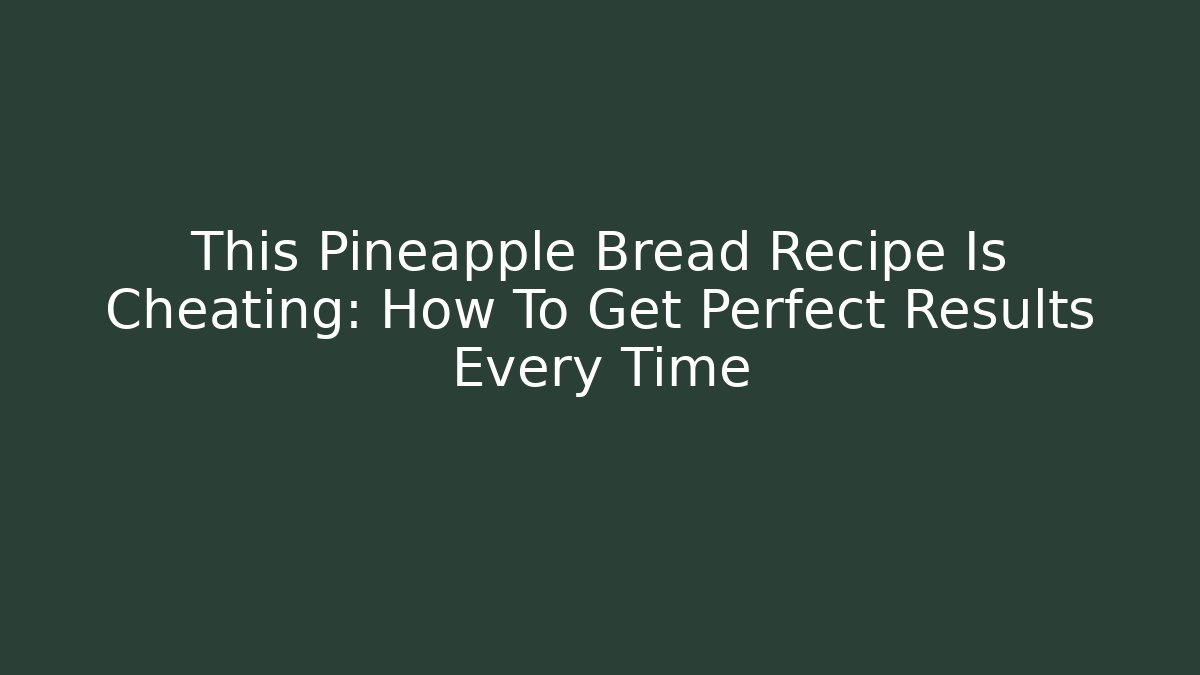 This Pineapple Bread Recipe Is Cheating: How To Get Perfect Results Every Time